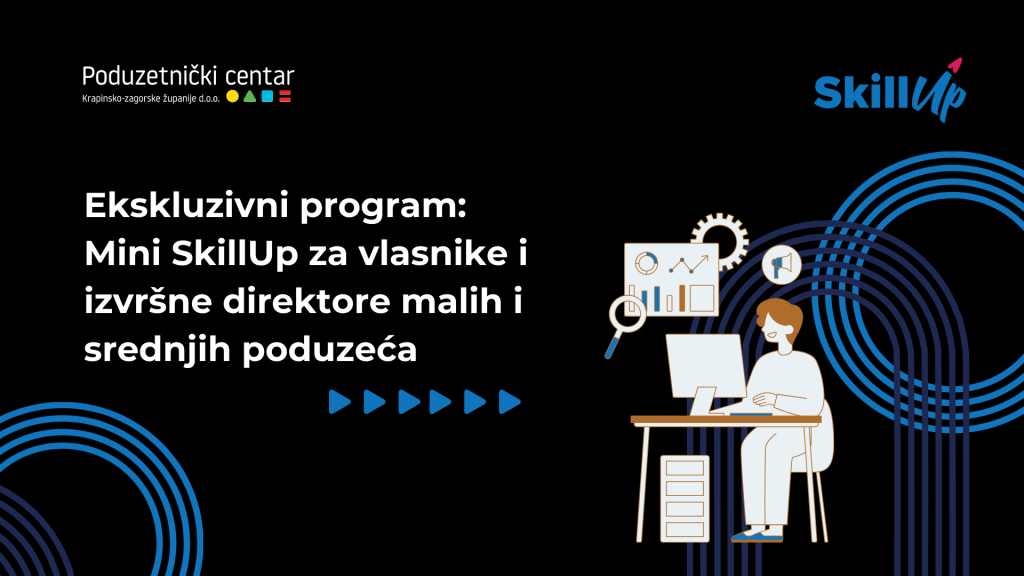 Poduzetnički centar
Krapinsko-zagorske županije d.o.o.

SkillUp

Ekskluzivni program: Mini SkillUp za vlasnike i izvršne direktore malih i srednjih poduzeća